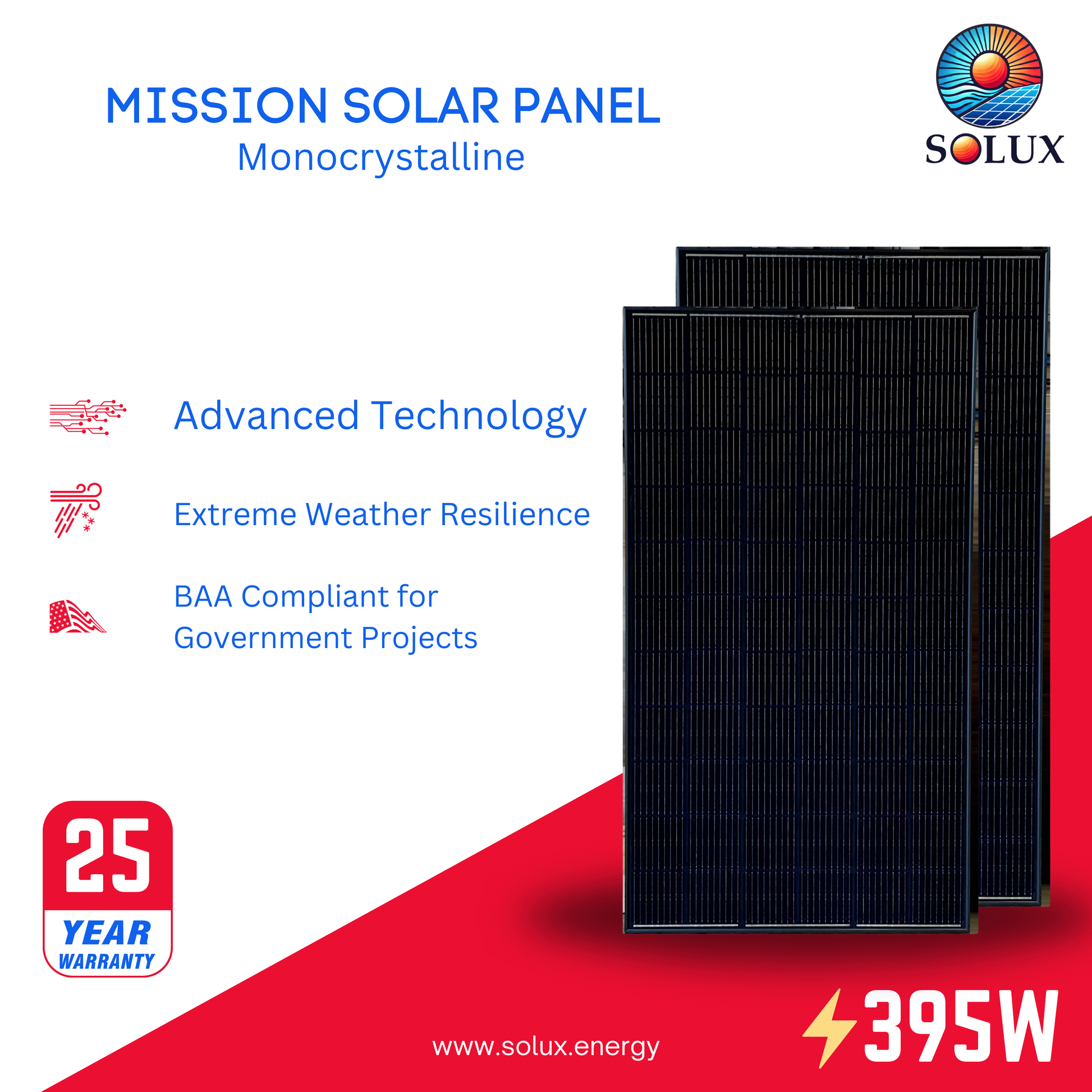 MISSION SOLAR PANEL
Monocrystalline

SOLUX

Advanced Technology

Extreme Weather Resilience

BAA Compliant for
Government Projects

25
YEAR
WARRANTY

www.solux.energy

395W